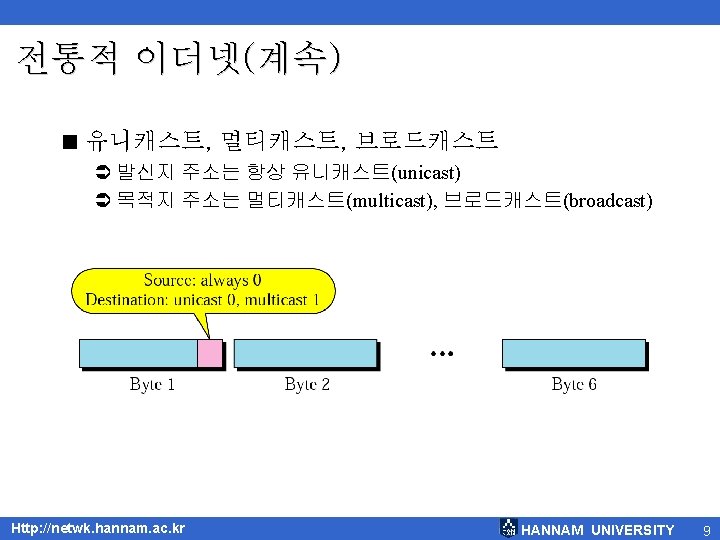 전통적 이더넷(계속)

■ 유니캐스트, 멀티캐스트, 브로드캐스트
➲ 발신지 주소는 항상 유니캐스트(unicast)
➲ 목적지 주소는 멀티캐스트(multicast), 브로드캐스트(broadcast)

Source: always 0
Destination: unicast 0, multicast 1

Byte 1
Byte 2
...
Byte 6

Http://netwk.hannam.ac.kr
HANNAM UNIVERSITY
9